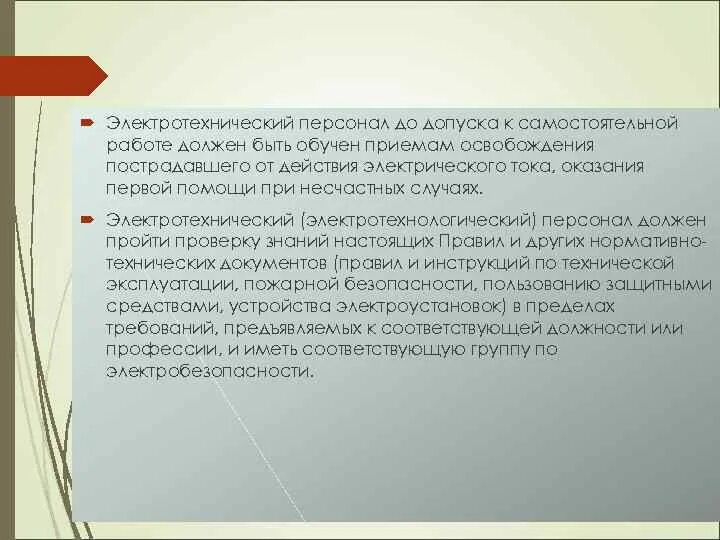 Электротехнический персонал до допуска к самостоятельной работе должен быть обучен приемам освобождения пострадавшего от действия электрического тока, оказания первой помощи при несчастных случаях.

Электротехнический (электротехнологический) персонал должен пройти проверку знаний настоящих Правил и других нормативно-технических документов (правил и инструкций по технической эксплуатации, пожарной безопасности, пользованию защитными средствами, устройства электроустановок) в пределах требований, предъявляемых к соответствующей должности или профессии, и иметь соответствующую группу по электробезопасности.